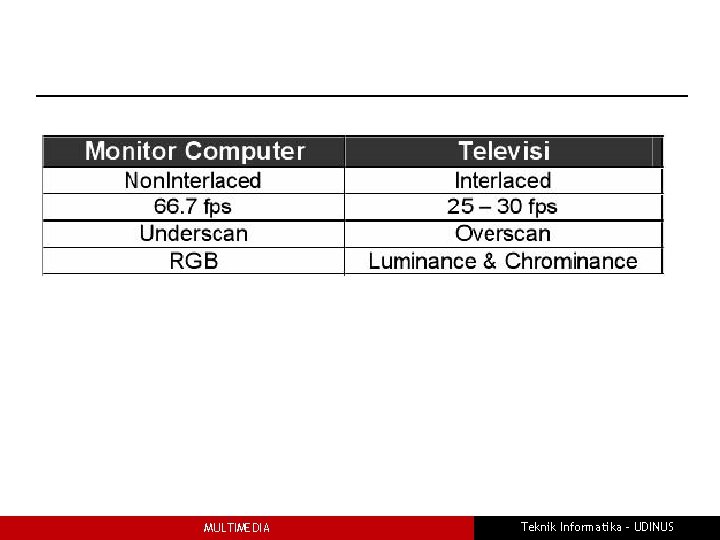 | Monitor Computer | Televisi |
|---|---|
| NonInterlaced | Interlaced |
| 66.7 fps | 25 – 30 fps |
| Underscan | Overscan |
| RGB | Luminance & Chrominance |

MULTIMEDIA

Teknik Informatika - UDINUS